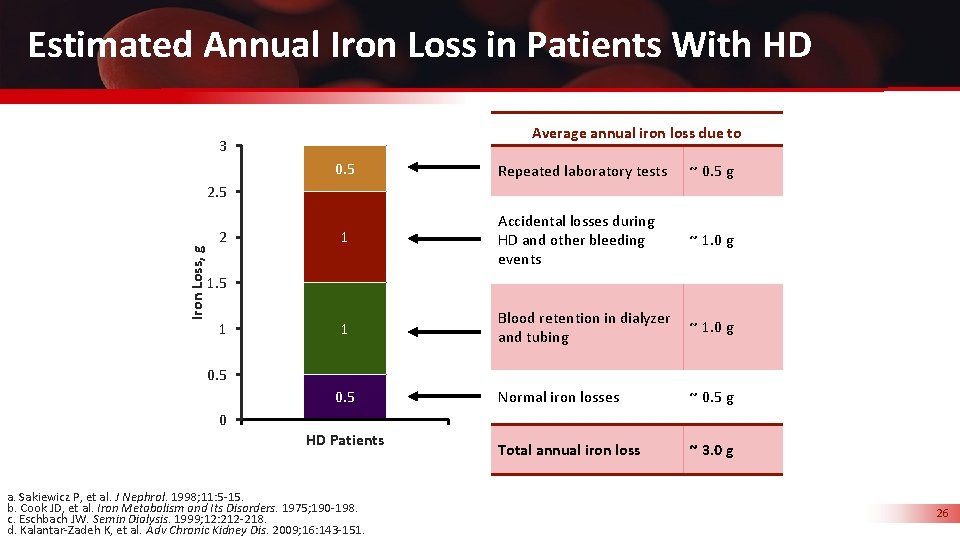 Estimated Annual Iron Loss in Patients With HD

Iron Loss, g

3
2.5
2
1.5
1
0.5
0

0.5
1
1
0.5

HD Patients

| Average annual iron loss due to | |
|---|---|
| Repeated laboratory tests | ~ 0.5 g |
| Accidental losses during HD and other bleeding events | ~ 1.0 g |
| Blood retention in dialyzer and tubing | ~ 1.0 g |
| Normal iron losses | ~ 0.5 g |
| Total annual iron loss | ~ 3.0 g |

a. Sakiewicz P, et al. J Nephrol. 1998;11:5-15.
b. Cook JD, et al. Iron Metabolism and Its Disorders. 1975;190-198.
c. Eschbach JW. Semin Dialysis. 1999;12:212-218.
d. Kalantar-Zadeh K, et al. Adv Chronic Kidney Dis. 2009;16:143-151.

26